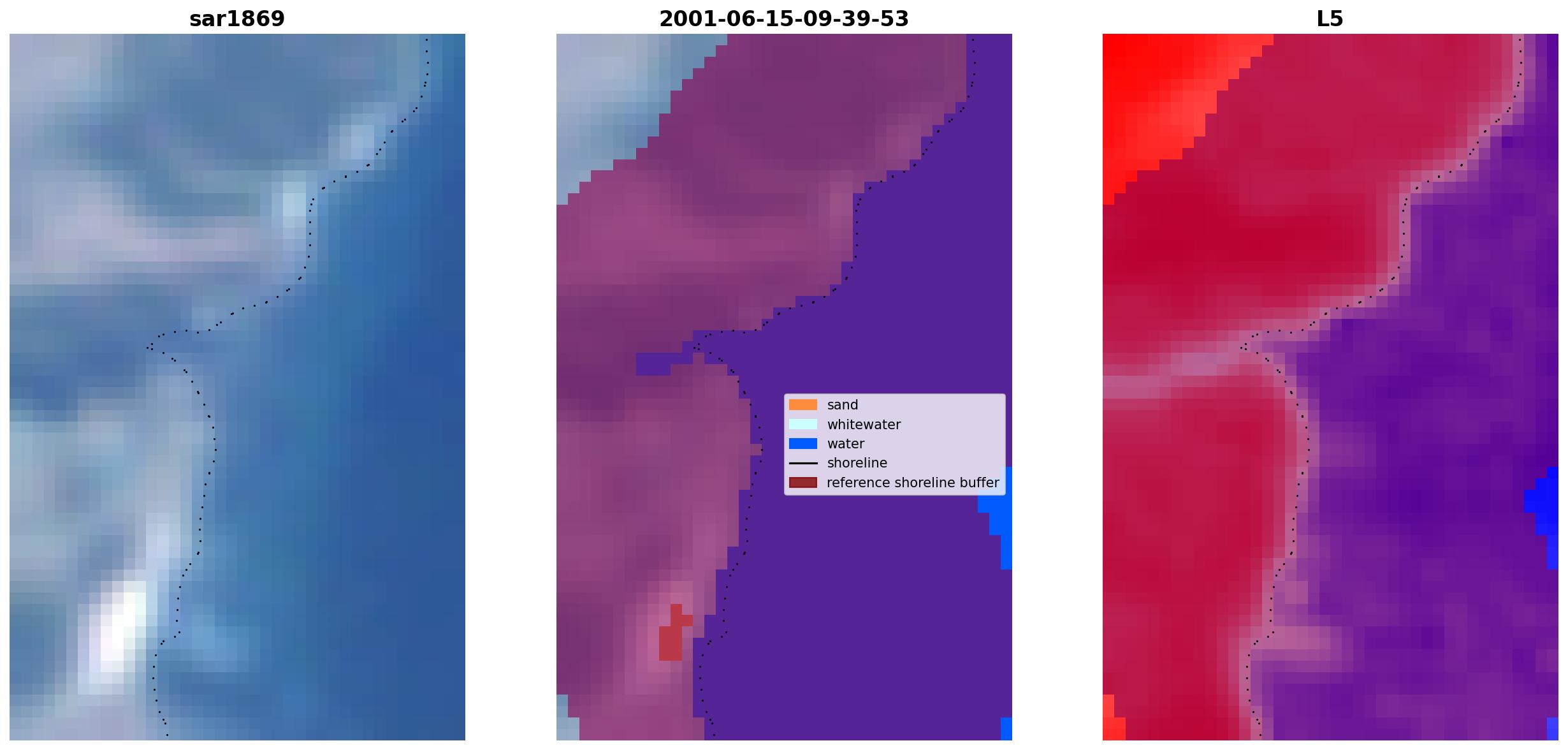 sar1869

2001-06-15-09-39-53

sand
whitewater
water
shoreline
reference shoreline buffer

L5